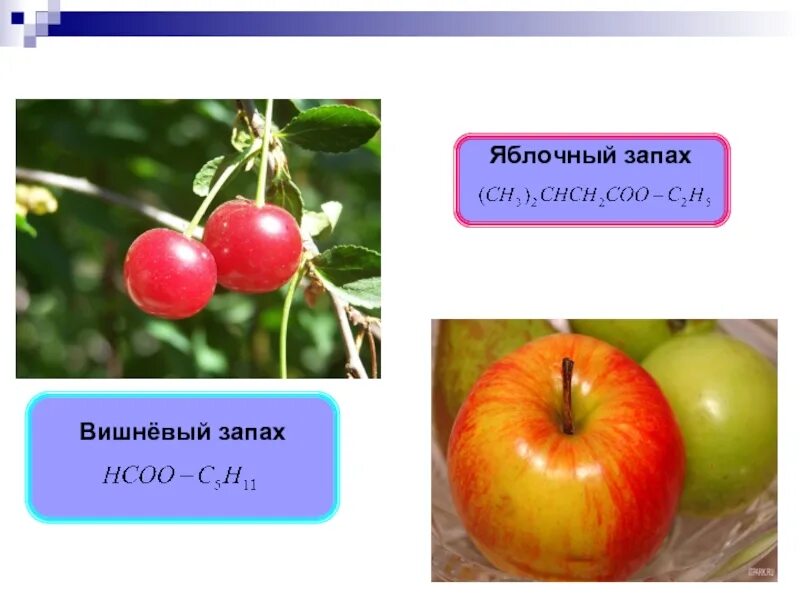 Яблочный запах
$(CH_3)_2CHCH_2COO-C_2H_5$

Вишнёвый запах
$HCOO-C_5H_{11}$